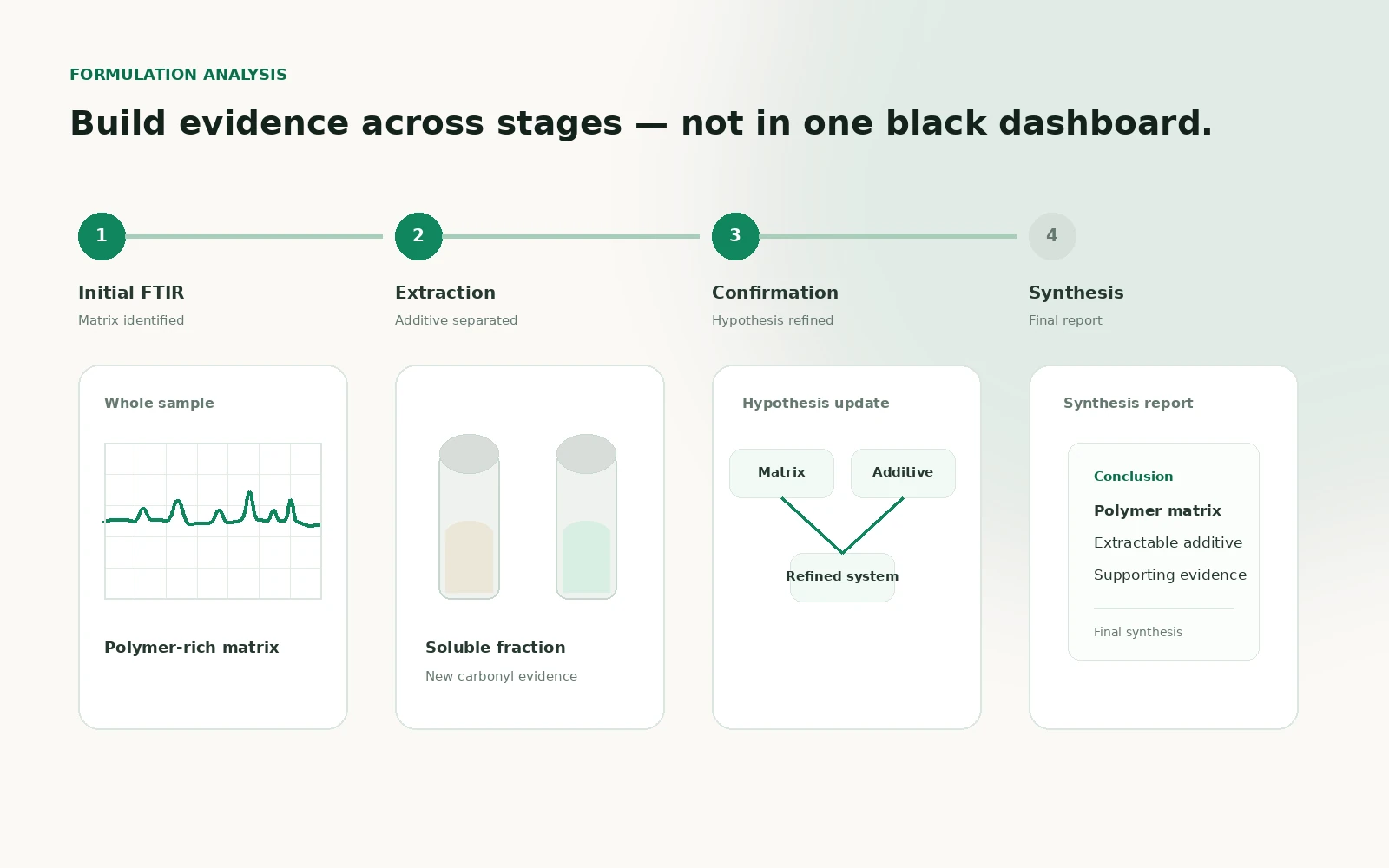 FORMULATION ANALYSIS

Build evidence across stages — not in one black dashboard.

1

Initial FTIR

Matrix identified

2

Extraction

Additive separated

3

Confirmation

Hypothesis refined

4

Synthesis

Final report

Whole sample

Polymer-rich matrix

Soluble fraction

New carbonyl evidence

Hypothesis update

Matrix

Additive

Refined system

Synthesis report

Conclusion

Polymer matrix

Extractable additive

Supporting evidence

Final synthesis